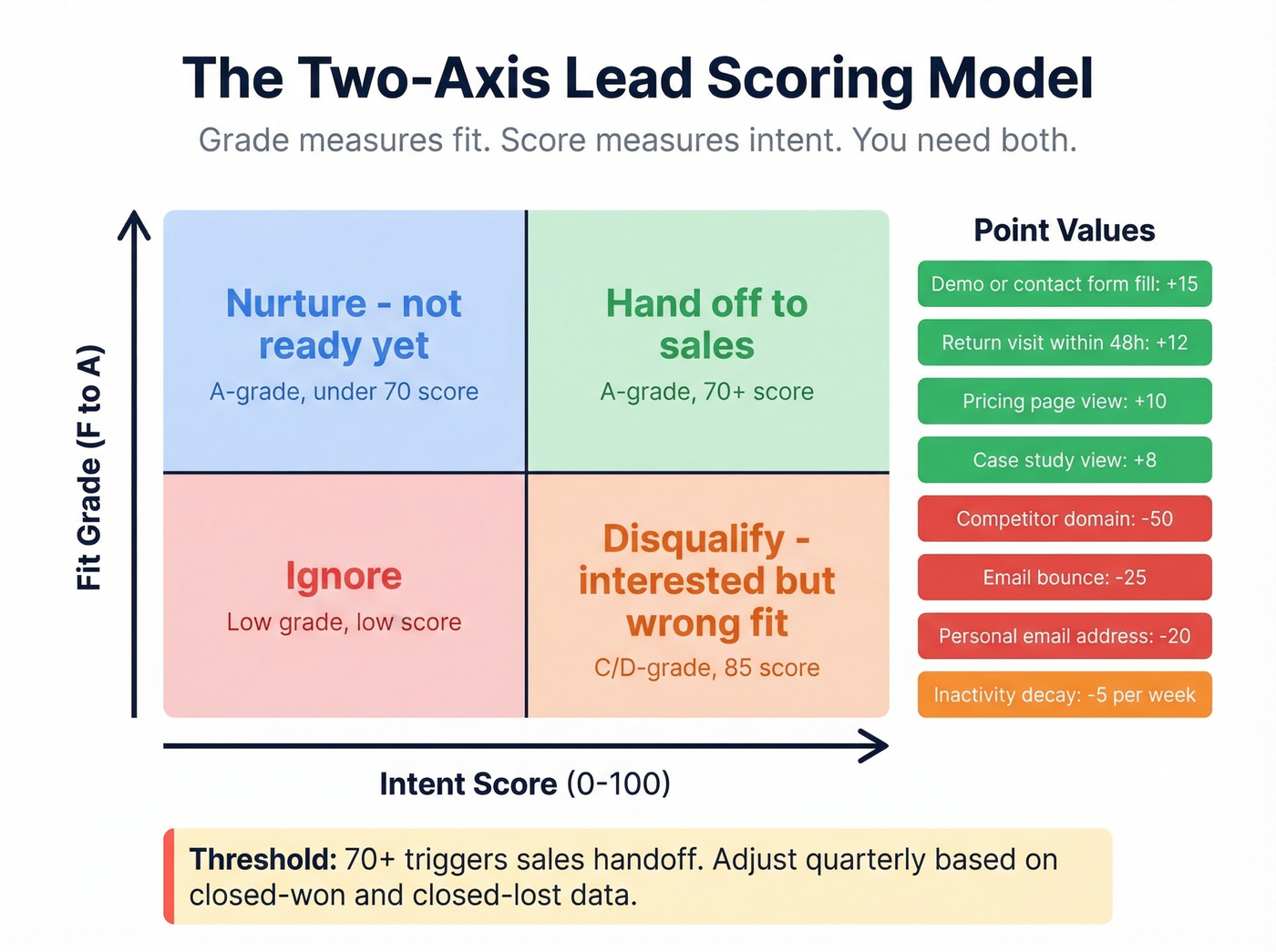 The Two-Axis Lead Scoring Model

Grade measures fit. Score measures intent. You need both.

Fit Grade (F to A)

Nurture - not ready yet
A-grade, under 70 score

Hand off to sales
A-grade, 70+ score

Ignore
Low grade, low score

Disqualify - interested but wrong fit
C/D-grade, 85 score

Intent Score (0-100)

Point Values

Demo or contact form fill: +15

Return visit within 48h: +12

Pricing page view: +10

Case study view: +8

Competitor domain: -50

Email bounce: -25

Personal email address: -20

Inactivity decay: -5 per week

Threshold: 70+ triggers sales handoff. Adjust quarterly based on closed-won and closed-lost data.